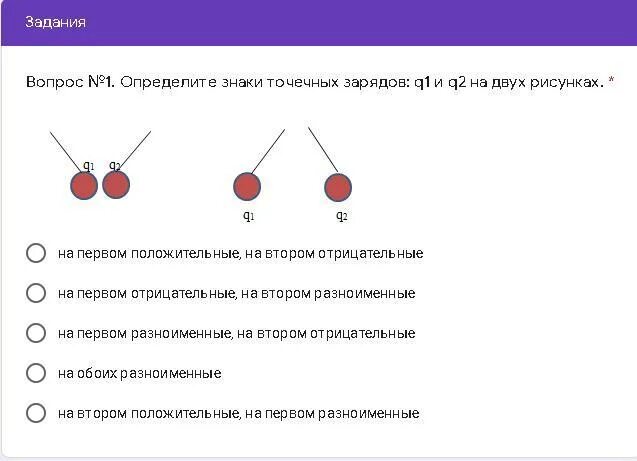 Задания

Вопрос №1. Определите знаки точечных зарядов: q1 и q2 на двух рисунках. *

$q_1$ $q_2$

$q_1$ $q_2$

на первом положительные, на втором отрицательные

на первом отрицательные, на втором разноименные

на первом разноименные, на втором отрицательные

на обоих разноименные

на втором положительные, на первом разноименные